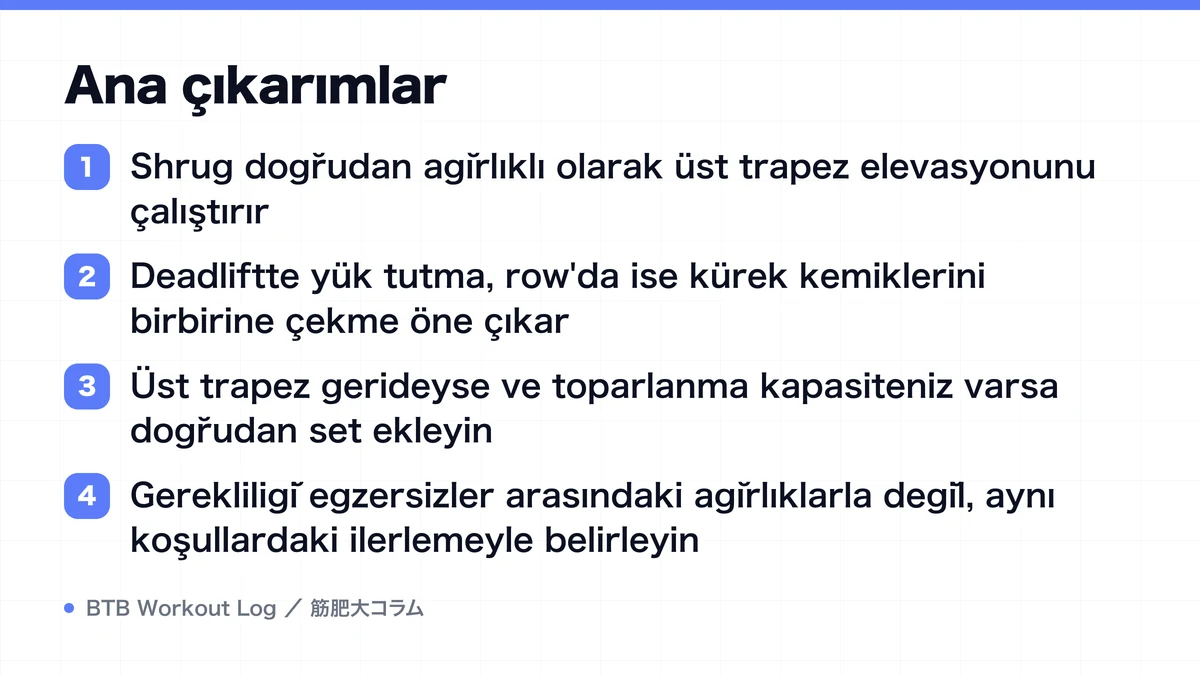 Ana çıkarımlar

1 Shrug doğrudan ağırlıklı olarak üst trapez elevasyonunu çalıştırır

2 Deadliftte yük tutma, row'da ise kürek kemiklerini birbirine çekme öne çıkar

3 Üst trapez gerideyse ve toparlanma kapasiteniz varsa doğrudan set ekleyin

4 Gerekliliği egzersizler arasındaki ağırlıklarla değil, aynı koşullardaki ilerlemeyle belirleyin

BTB Workout Log ／ 筋肥大コラム